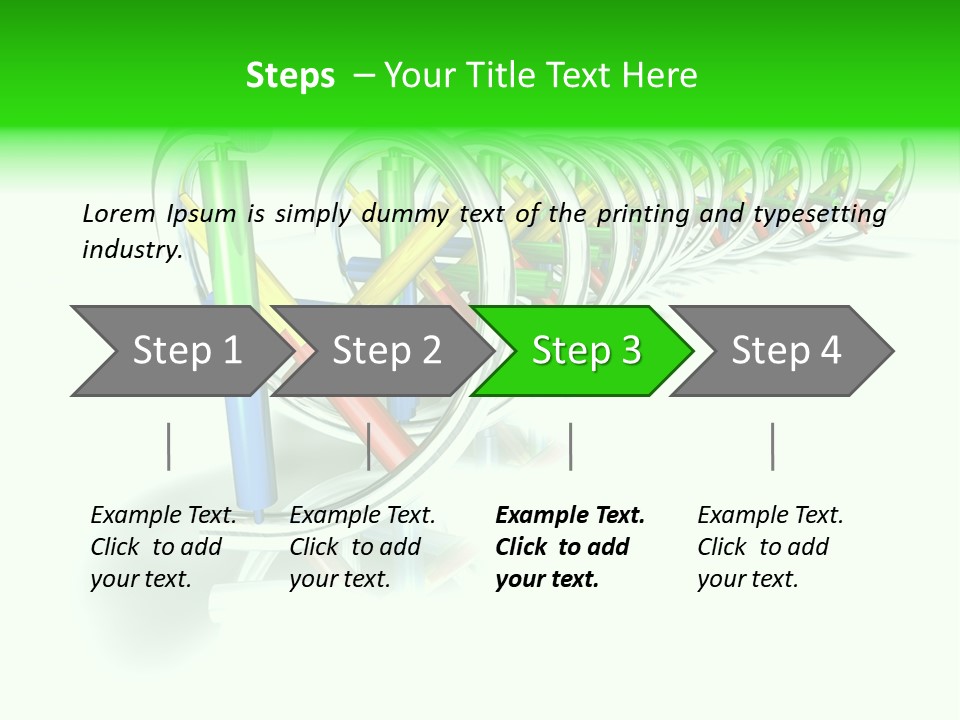 Steps – Your Title Text Here

Lorem Ipsum is simply dummy text of the printing and typesetting industry.

Step 1

Step 2

Step 3

Step 4

Example Text. Click to add your text.

Example Text. Click to add your text.

Example Text. Click to add your text.

Example Text. Click to add your text.